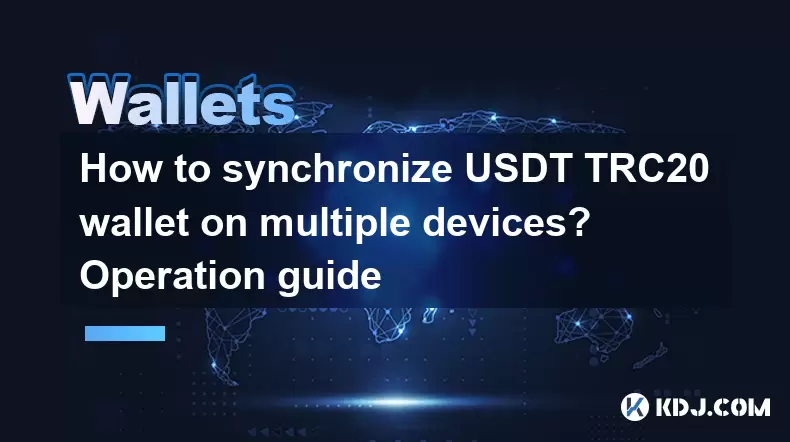 Wallets

How to synchronize USDT TRC20 wallet on multiple devices? Operation guide

KDJ.COM